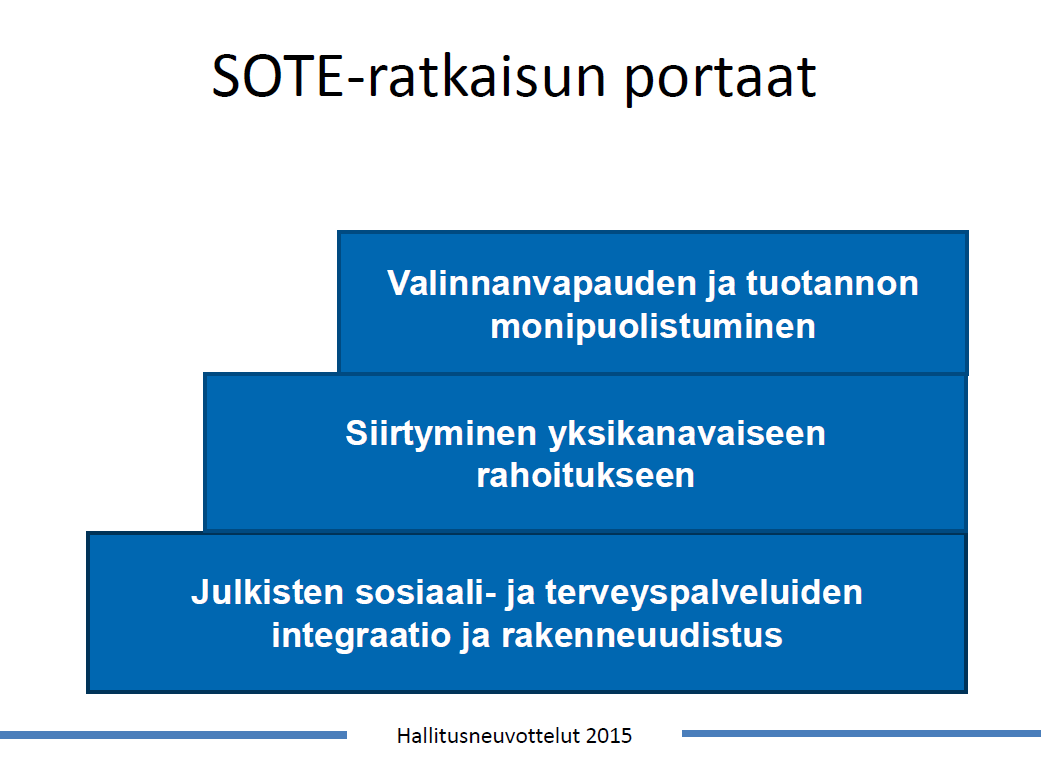 SOTE-ratkaisun portaat

Valinnanvapauden ja tuotannon monipuolistuminen

Siirtyminen yksikanavaiseen rahoitukseen

Julkisten sosiaali- ja terveyspalveluiden integraatio ja rakenneuudistus

Hallitusneuvottelut 2015